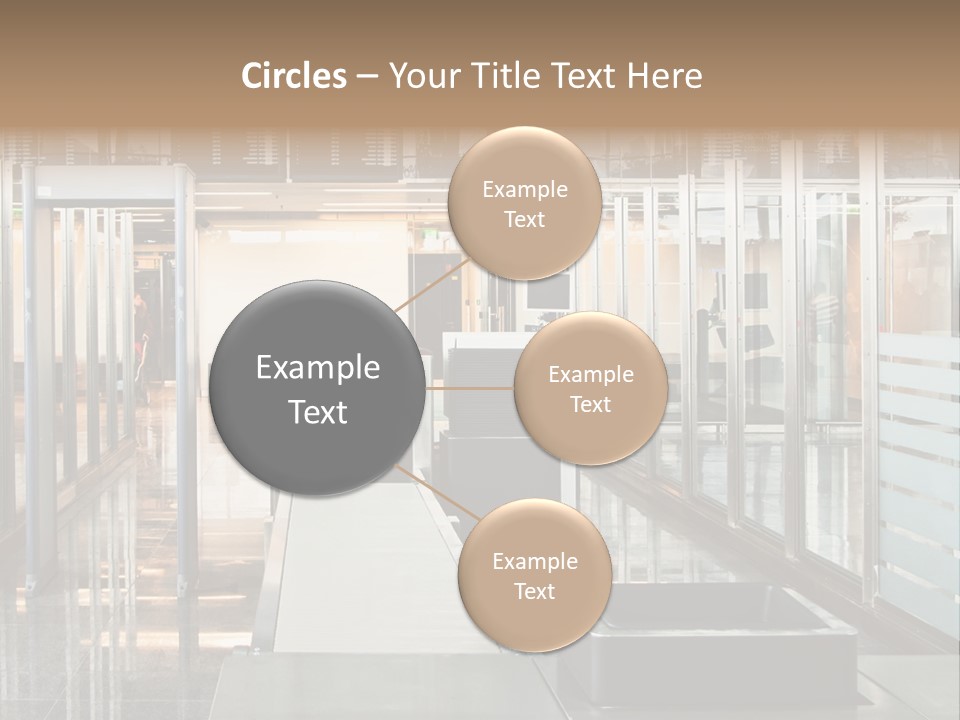 Circles – Your Title Text Here

Example Text

Example Text

Example Text

Example Text